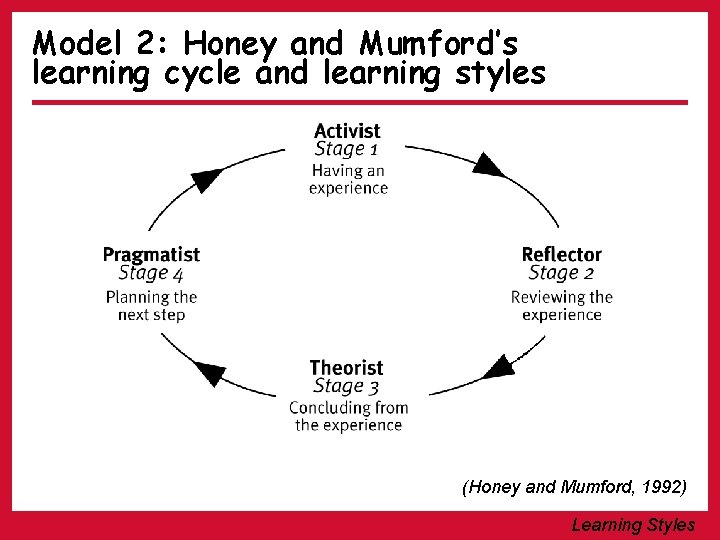 Model 2: Honey and Mumford's learning cycle and learning styles

Activist
Stage 1
Having an experience

Reflector
Stage 2
Reviewing the experience

Theorist
Stage 3
Concluding from the experience

Pragmatist
Stage 4
Planning the next step

(Honey and Mumford, 1992)

Learning Styles